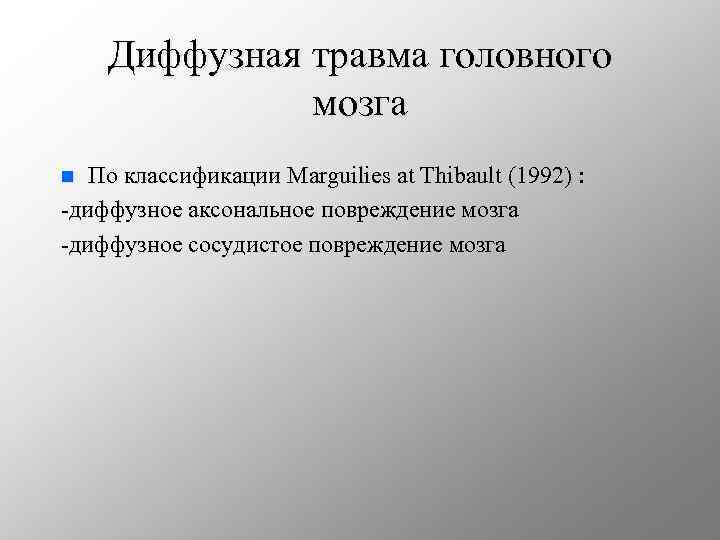 Диффузная травма головного мозга

По классификации Marguilies at Thibault (1992) :
-диффузное аксональное повреждение мозга
-диффузное сосудистое повреждение мозга